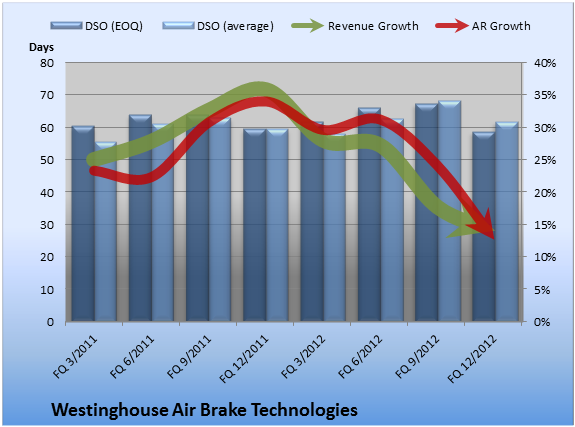 DSO (EOQ) DSO (average) Revenue Growth AR Growth

Days

80
70
60
50
40
30
20
10
0

40%
35%
30%
25%
20%
15%
10%
5%
0%

FQ 3/2011
FQ 6/2011
FQ 9/2011
FQ 12/2011
FQ 3/2012
FQ 6/2012
FQ 9/2012
FQ 12/2012

Westinghouse Air Brake Technologies